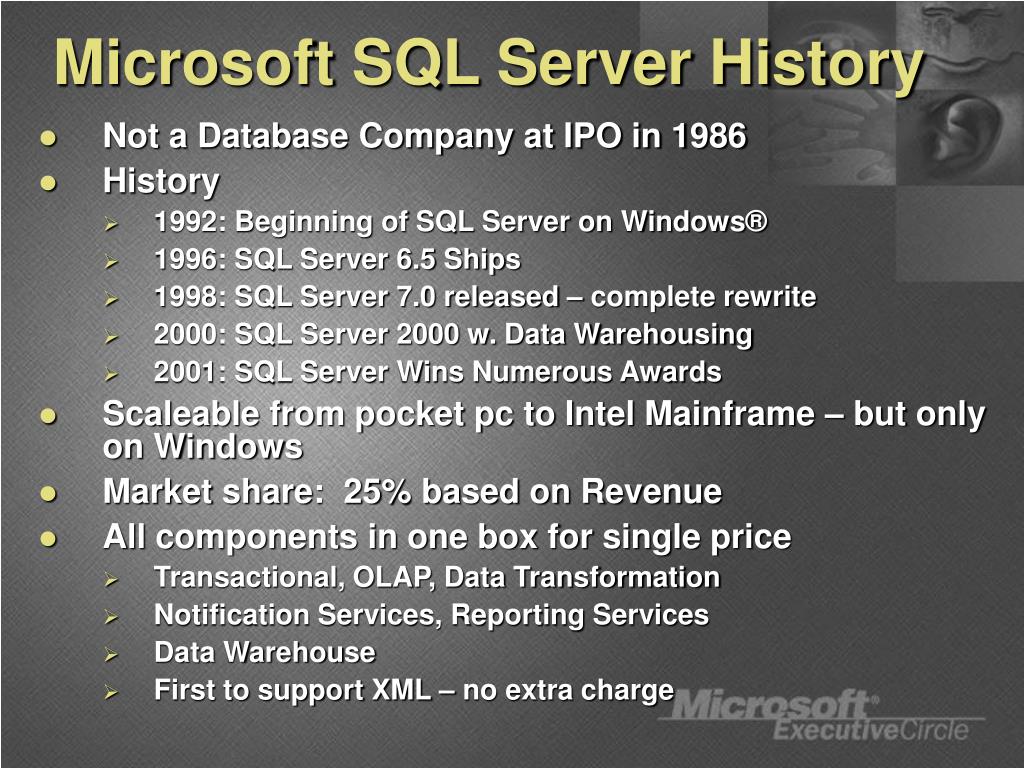 Microsoft SQL Server History

- Not a Database Company at IPO in 1986
- History
  - 1992: Beginning of SQL Server on Windows®
  - 1996: SQL Server 6.5 Ships
  - 1998: SQL Server 7.0 released – complete rewrite
  - 2000: SQL Server 2000 w. Data Warehousing
  - 2001: SQL Server Wins Numerous Awards
- Scaleable from pocket pc to Intel Mainframe – but only on Windows
- Market share: 25% based on Revenue
- All components in one box for single price
  - Transactional, OLAP, Data Transformation
  - Notification Services, Reporting Services
  - Data Warehouse
  - First to support XML – no extra charge

Microsoft® ExecutiveCircle